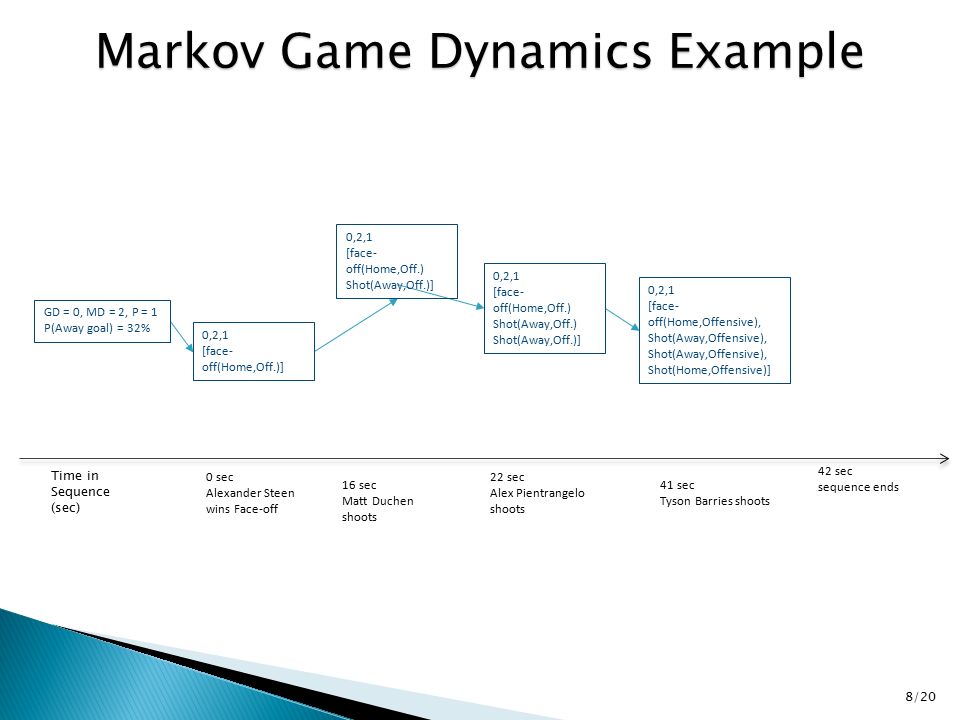 Markov Game Dynamics Example

GD = 0, MD = 2, P = 1
P(Away goal) = 32%

0,2,1
[face-off(Home,Off.)]

0,2,1
[face-off(Home,Off.)
Shot(Away,Off.)]

0,2,1
[face-off(Home,Off.)
Shot(Away,Off.)
Shot(Away,Off.)]

0,2,1
[face-off(Home,Offensive),
Shot(Away,Offensive),
Shot(Away,Offensive),
Shot(Home,Offensive)]

Time in Sequence (sec)

0 sec
Alexander Steen wins Face-off

16 sec
Matt Duchen shoots

22 sec
Alex Pientrangelo shoots

41 sec
Tyson Barries shoots

42 sec
sequence ends

8/20